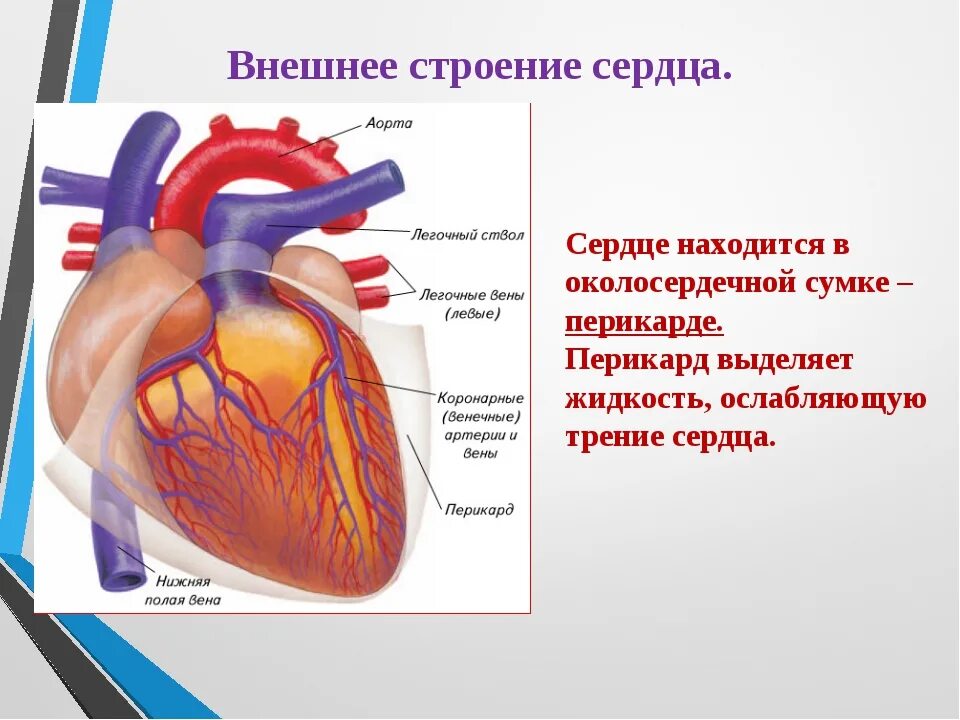 Внешнее строение сердца.

Аорта

Легочный ствол

Легочные вены (левые)

Коронарные (венечные) артерии и вены

Перикард

Нижняя полая вена

Сердце находится в околосердечной сумке – перикарде.
Перикард выделяет жидкость, ослабляющую трение сердца.